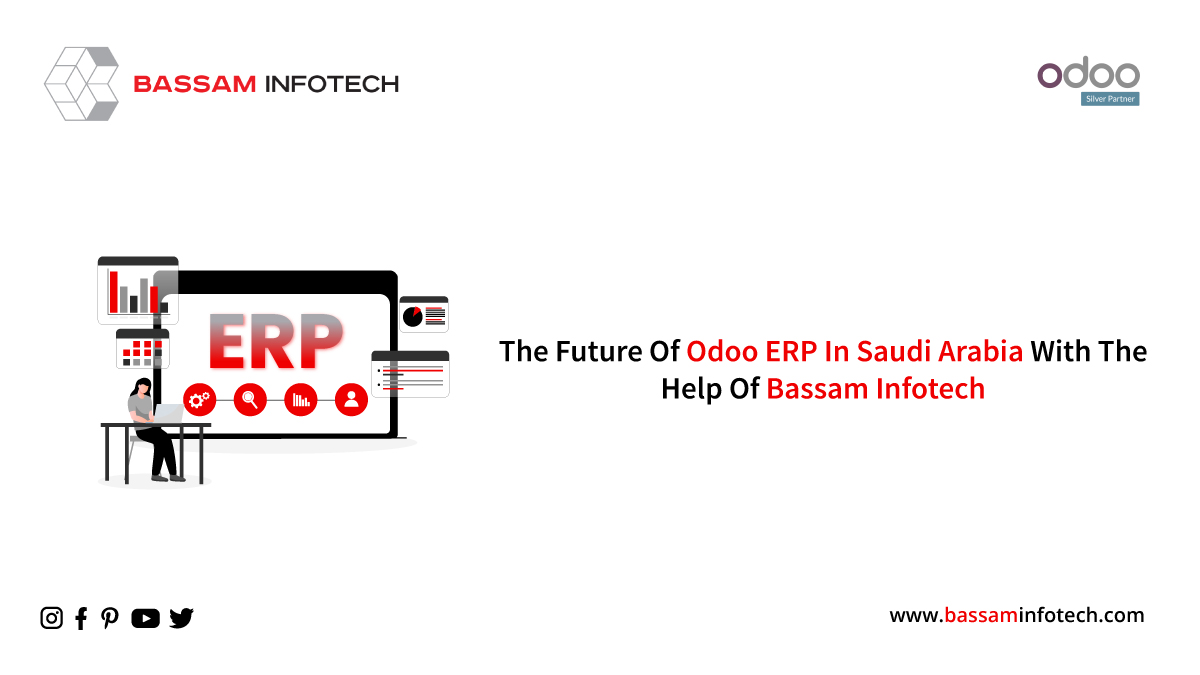 BASSAM INFOTECH

odoo
Silver Partner

ERP

The Future Of Odoo ERP In Saudi Arabia With The Help Of Bassam Infotech

www.bassaminfotech.com